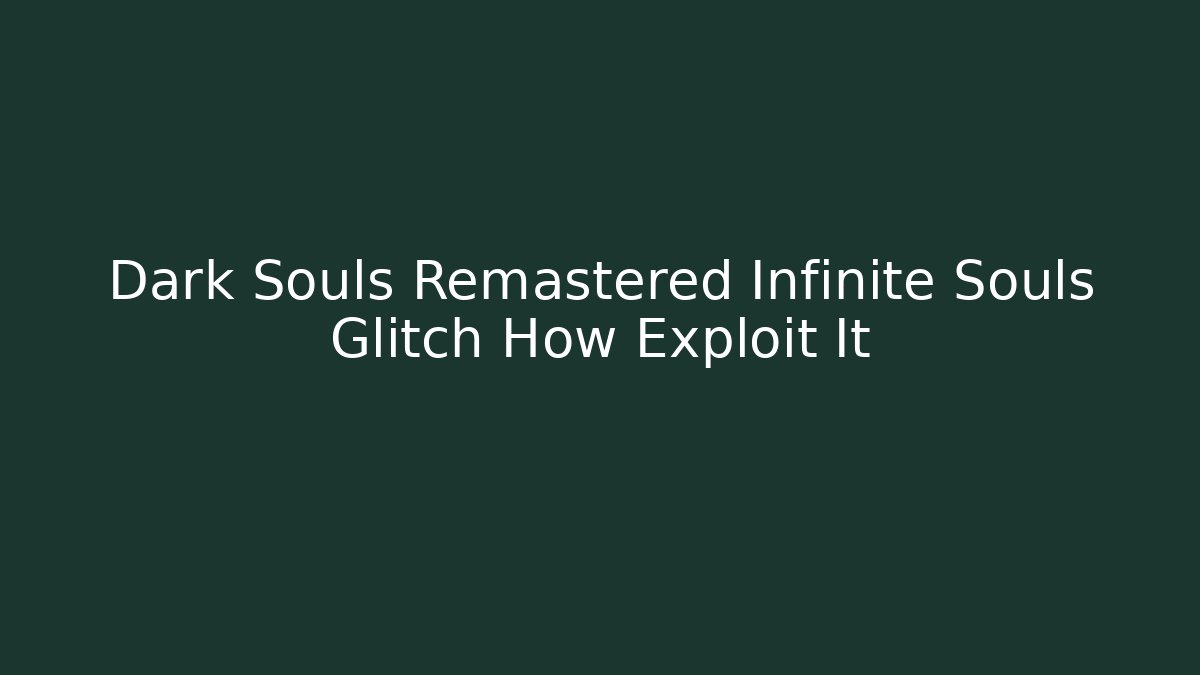 Dark Souls Remastered Infinite Souls Glitch How Exploit It